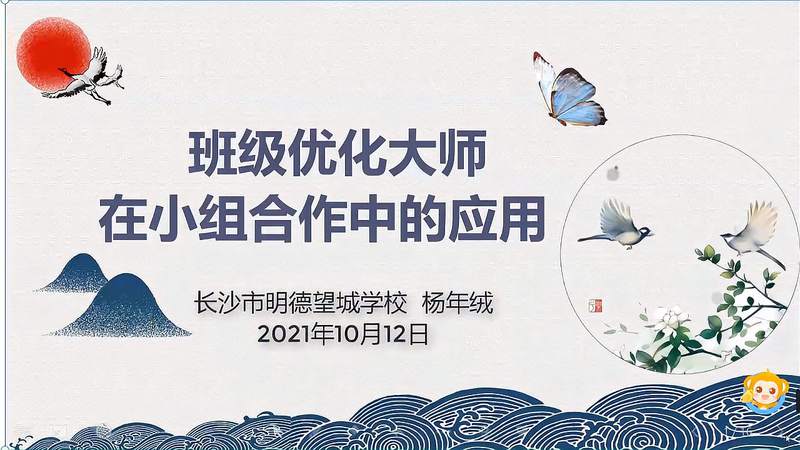 班级优化大师
在小组合作中的应用

长沙市明德望城学校 杨年绒
2021年10月12日